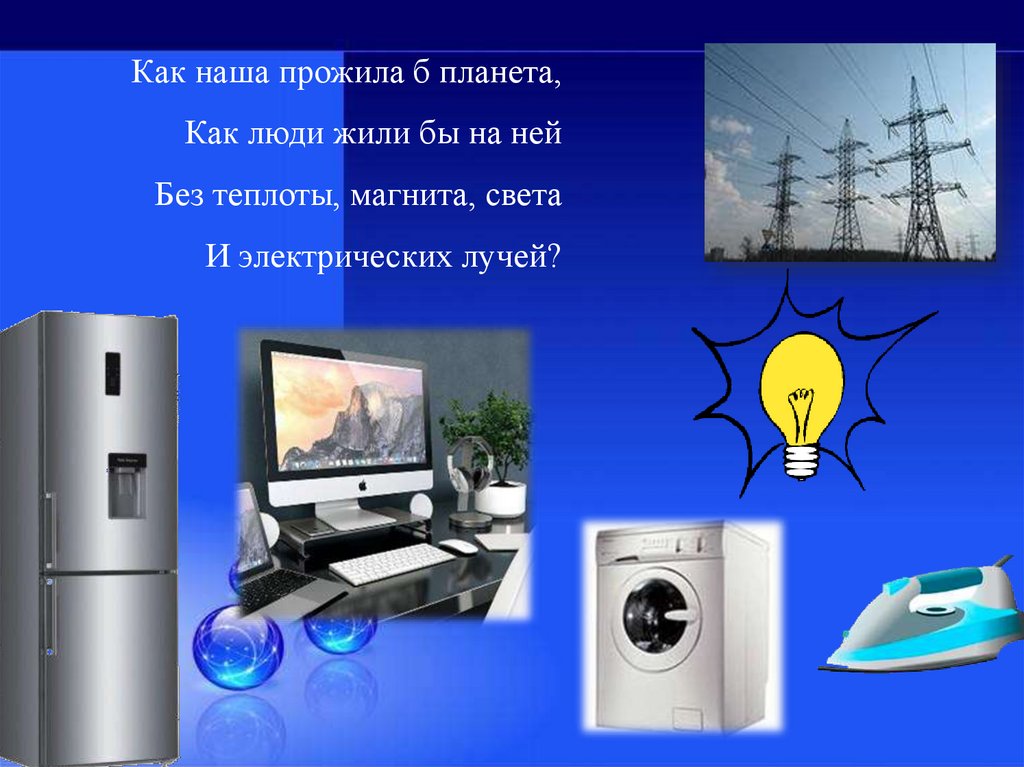 Как наша прожила б планета,
Как люди жили бы на ней
Без теплоты, магнита, света
И электрических лучей?